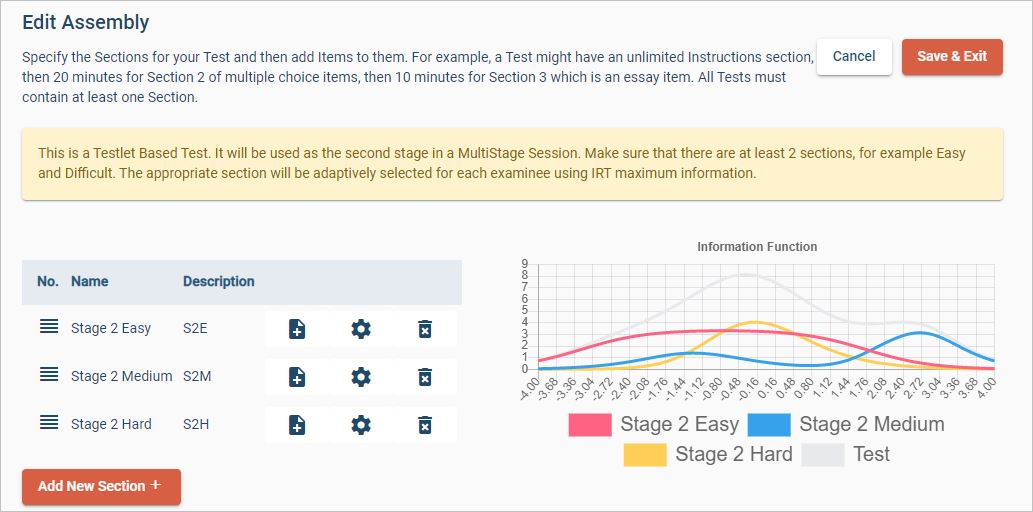 Edit Assembly

Specify the Sections for your Test and then add Items to them. For example, a Test might have an unlimited Instructions section, then 20 minutes for Section 2 of multiple choice items, then 10 minutes for Section 3 which is an essay item. All Tests must contain at least one Section.

Cancel

Save & Exit

This is a Testlet Based Test. It will be used as the second stage in a MultiStage Session. Make sure that there are at least 2 sections, for example Easy and Difficult. The appropriate section will be adaptively selected for each examinee using IRT maximum information.

| No. | Name | Description |
|---|---|---|
| | Stage 2 Easy | S2E |
| | Stage 2 Medium | S2M |
| | Stage 2 Hard | S2H |

Add New Section +

Information Function

9
8
7
6
5
4
3
2
1
0

-4.00 -3.68 -3.36 -3.04 -2.72 -2.40 -2.08 -1.76 -1.44 -1.12 -0.80 -0.48 -0.16 0.16 0.48 0.80 1.12 1.44 1.76 2.08 2.40 2.72 3.04 3.36 3.68 4.00

Stage 2 Easy
Stage 2 Medium
Stage 2 Hard
Test